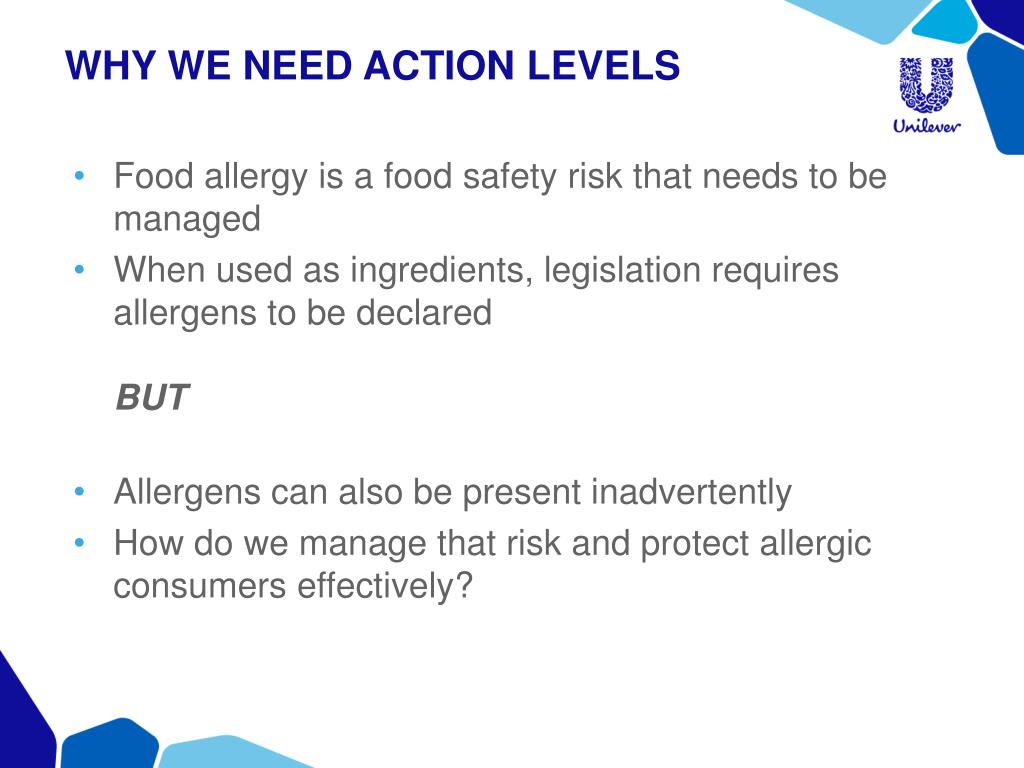 WHY WE NEED ACTION LEVELS

Unilever

• Food allergy is a food safety risk that needs to be managed
• When used as ingredients, legislation requires allergens to be declared

BUT

• Allergens can also be present inadvertently
• How do we manage that risk and protect allergic consumers effectively?